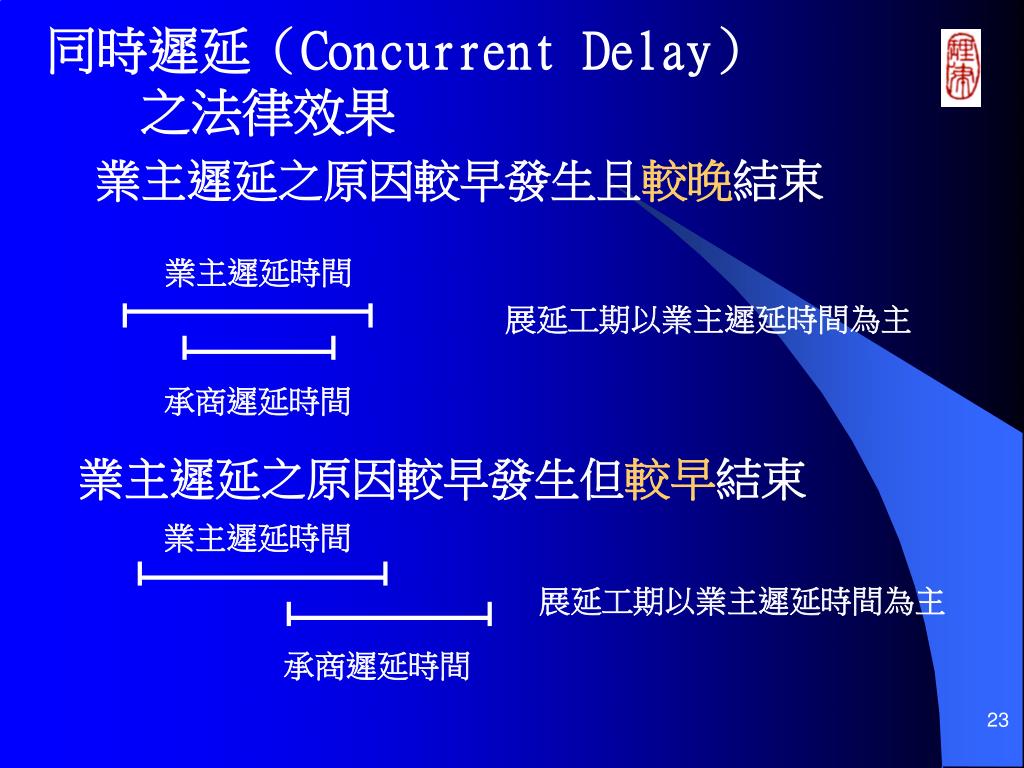 同時遲延（Concurrent Delay）之法律效果

業主遲延之原因較早發生且較晚結束

業主遲延時間

展延工期以業主遲延時間為主

承商遲延時間

業主遲延之原因較早發生但較早結束

業主遲延時間

展延工期以業主遲延時間為主

承商遲延時間

23